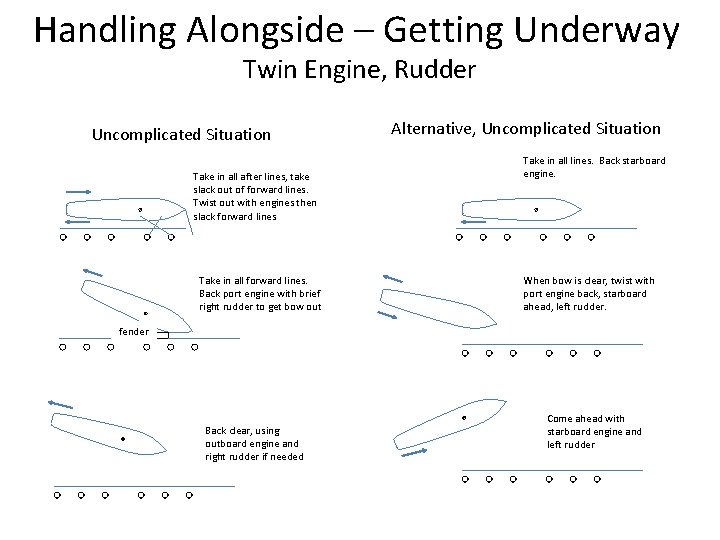 Handling Alongside – Getting Underway
Twin Engine, Rudder

Uncomplicated Situation

Take in all after lines, take slack out of forward lines. Twist out with engines then slack forward lines

Take in all forward lines. Back port engine with brief right rudder to get bow out

fender

Back clear, using outboard engine and right rudder if needed

Alternative, Uncomplicated Situation

Take in all lines. Back starboard engine.

When bow is clear, twist with port engine back, starboard ahead, left rudder.

Come ahead with starboard engine and left rudder